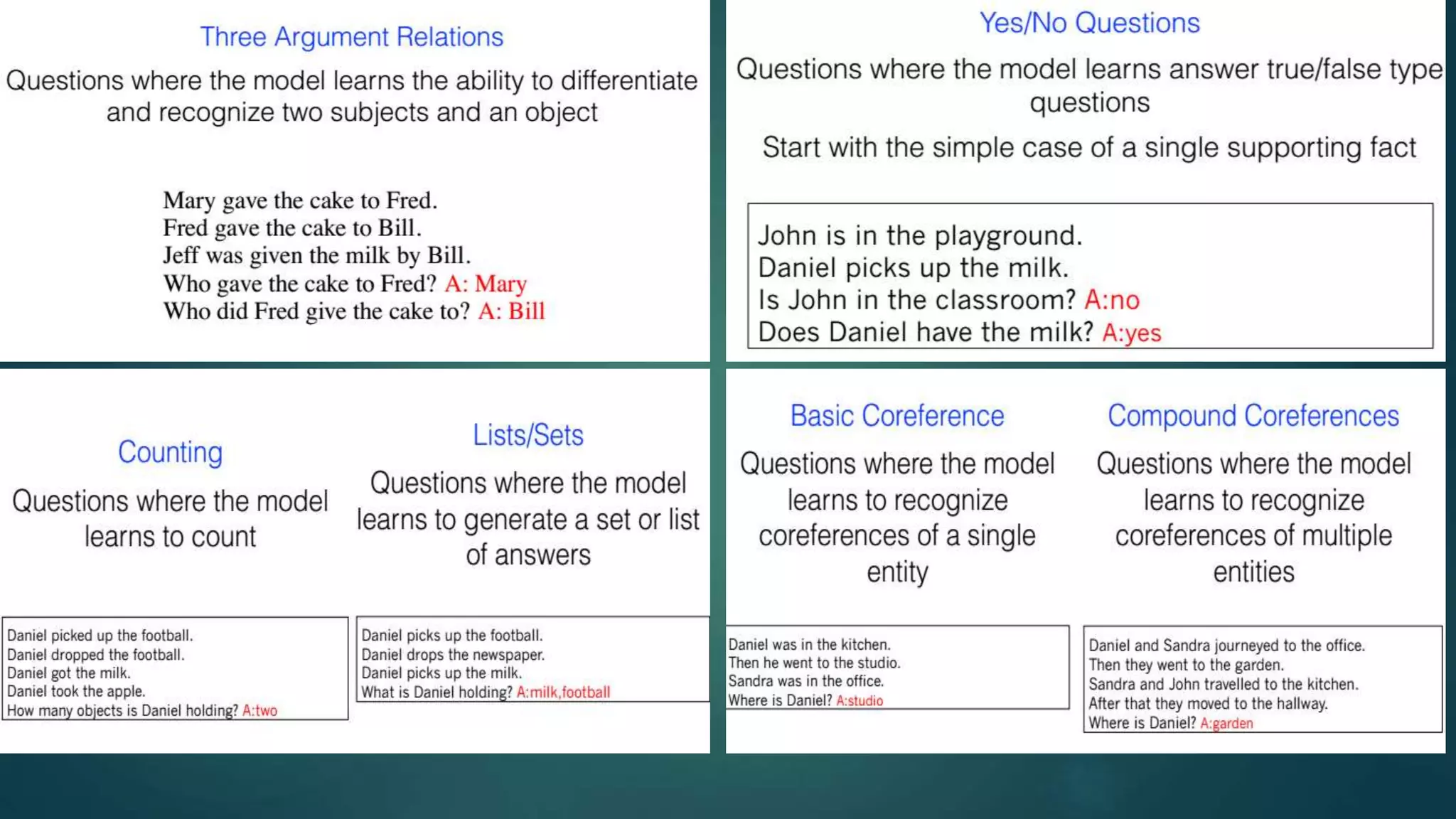 Three Argument Relations

Questions where the model learns the ability to differentiate and recognize two subjects and an object

Mary gave the cake to Fred.
Fred gave the cake to Bill.
Jeff was given the milk by Bill.
Who gave the cake to Fred? A: Mary
Who did Fred give the cake to? A: Bill

Yes/No Questions

Questions where the model learns answer true/false type questions

Start with the simple case of a single supporting fact

John is in the playground.
Daniel picks up the milk.
Is John in the classroom? A:no
Does Daniel have the milk? A:yes

Counting

Questions where the model learns to count

Daniel picked up the football.
Daniel dropped the football.
Daniel got the milk.
Daniel took the apple.
How many objects is Daniel holding? A:two

Lists/Sets

Questions where the model learns to generate a set or list of answers

Daniel picks up the football.
Daniel drops the newspaper.
Daniel picks up the milk.
What is Daniel holding? A:milk,football

Basic Coreference

Questions where the model learns to recognize coreferences of a single entity

Daniel was in the kitchen.
Then he went to the studio.
Sandra was in the office.
Where is Daniel? A:studio

Compound Coreferences

Questions where the model learns to recognize coreferences of multiple entities

Daniel and Sandra journeyed to the office.
Then they went to the garden.
Sandra and John travelled to the kitchen.
After that they moved to the hallway.
Where is Daniel? A:garden